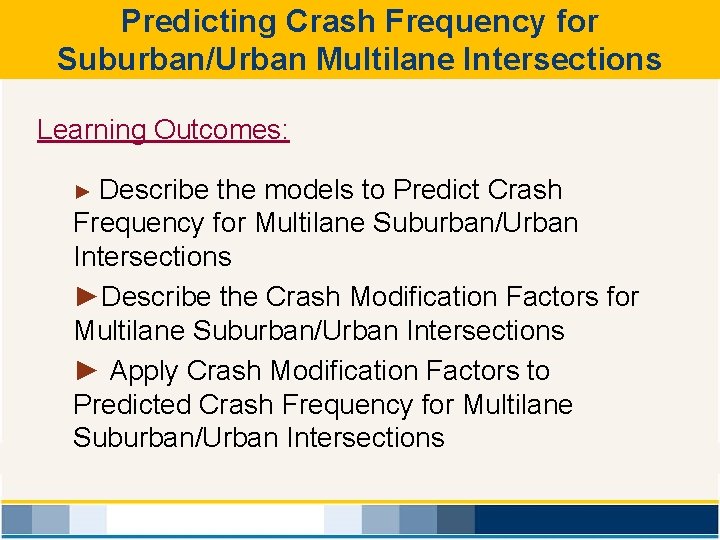 Predicting Crash Frequency for Suburban/Urban Multilane Intersections

Learning Outcomes:

► Describe the models to Predict Crash Frequency for Multilane Suburban/Urban Intersections

►Describe the Crash Modification Factors for Multilane Suburban/Urban Intersections

► Apply Crash Modification Factors to Predicted Crash Frequency for Multilane Suburban/Urban Intersections